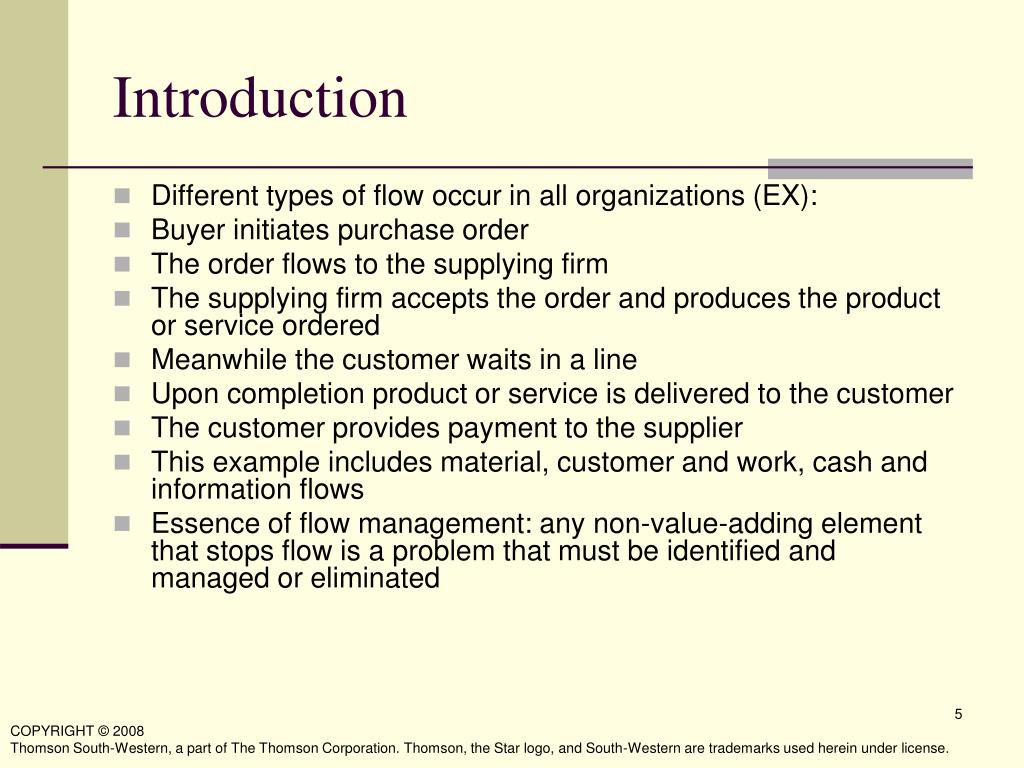 Introduction

- Different types of flow occur in all organizations (EX):
- Buyer initiates purchase order
- The order flows to the supplying firm
- The supplying firm accepts the order and produces the product or service ordered
- Meanwhile the customer waits in a line
- Upon completion product or service is delivered to the customer
- The customer provides payment to the supplier
- This example includes material, customer and work, cash and information flows
- Essence of flow management: any non-value-adding element that stops flow is a problem that must be identified and managed or eliminated

5

COPYRIGHT © 2008
Thomson South-Western, a part of The Thomson Corporation. Thomson, the Star logo, and South-Western are trademarks used herein under license.